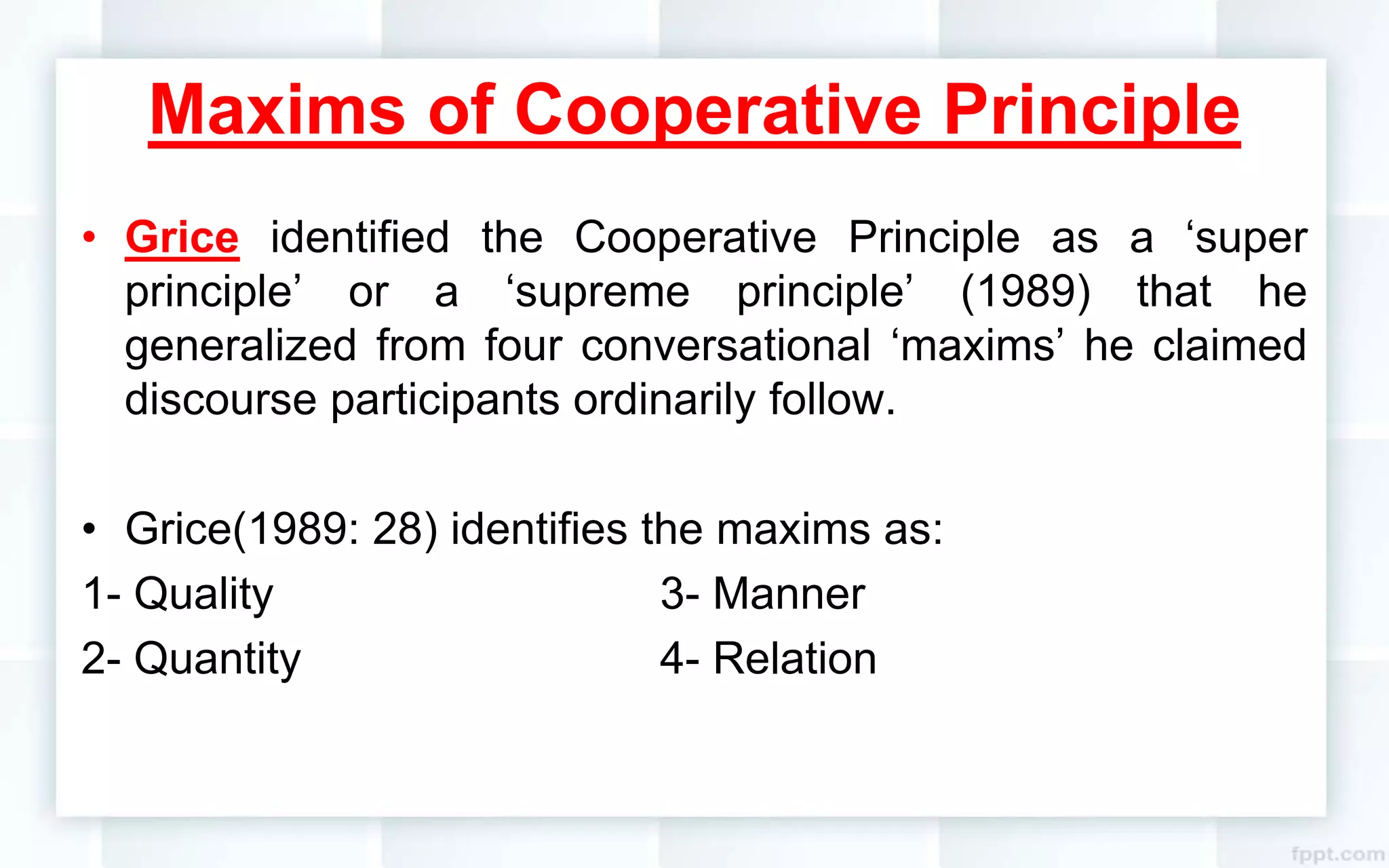 Maxims of Cooperative Principle

• Grice identified the Cooperative Principle as a ‘super principle’ or a ‘supreme principle’ (1989) that he generalized from four conversational ‘maxims’ he claimed discourse participants ordinarily follow.

• Grice(1989: 28) identifies the maxims as:

1- Quality

2- Quantity

3- Manner

4- Relation

fppt.com